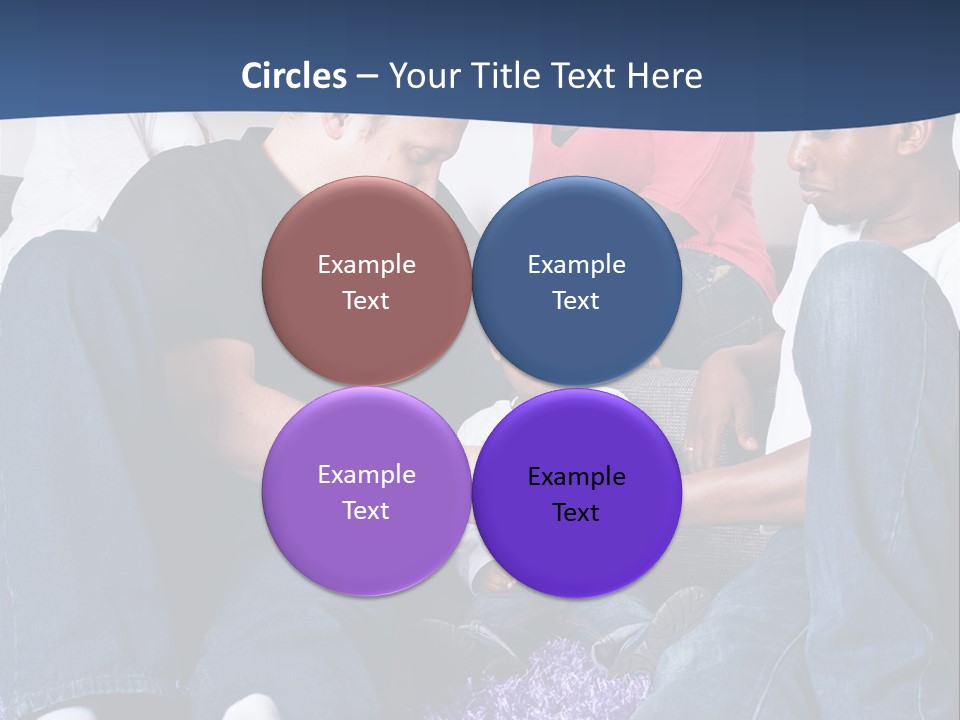 Circles – Your Title Text Here

Example Text

Example Text

Example Text

Example Text